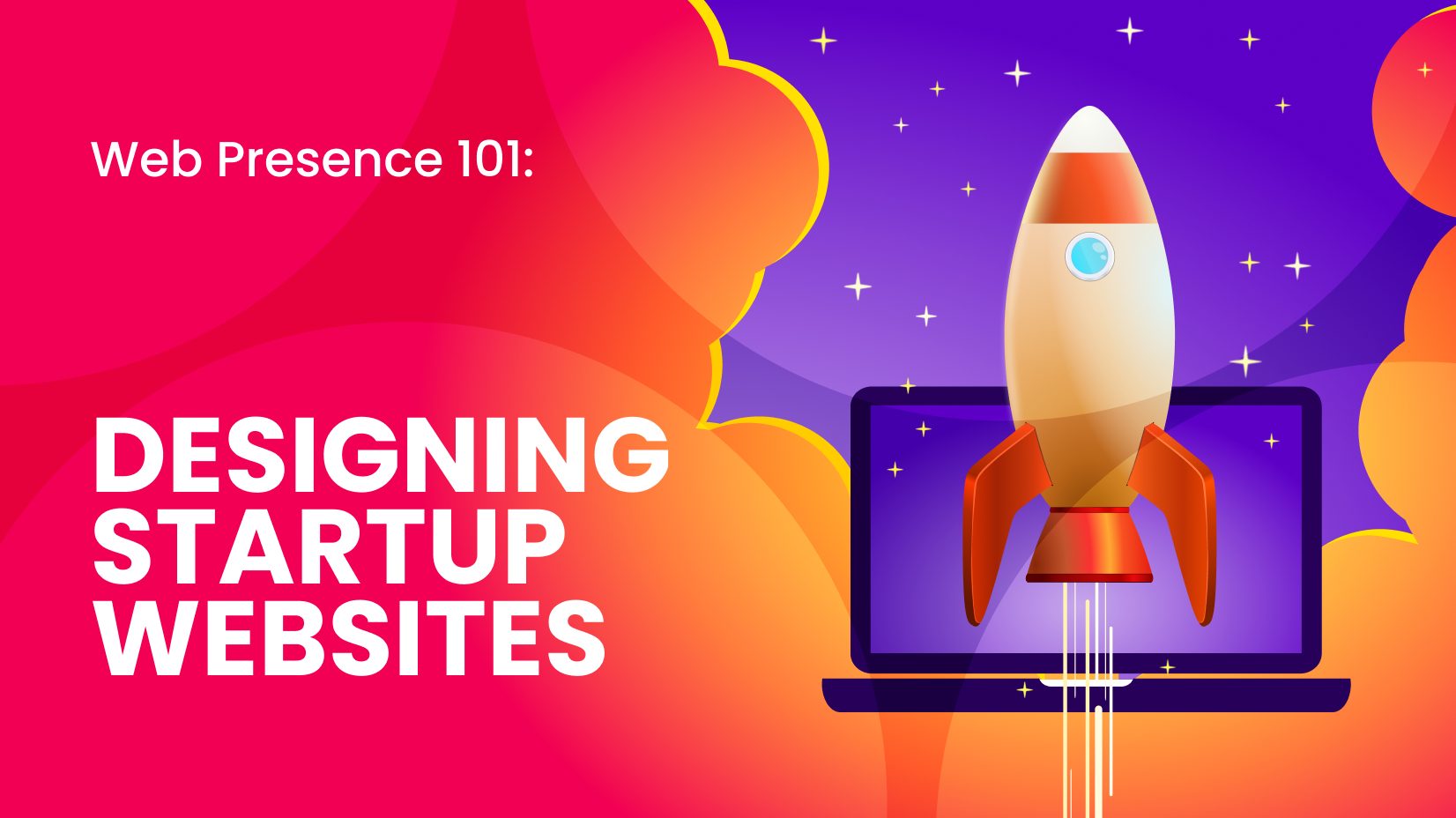 Web Presence 101:

DESIGNING STARTUP WEBSITES